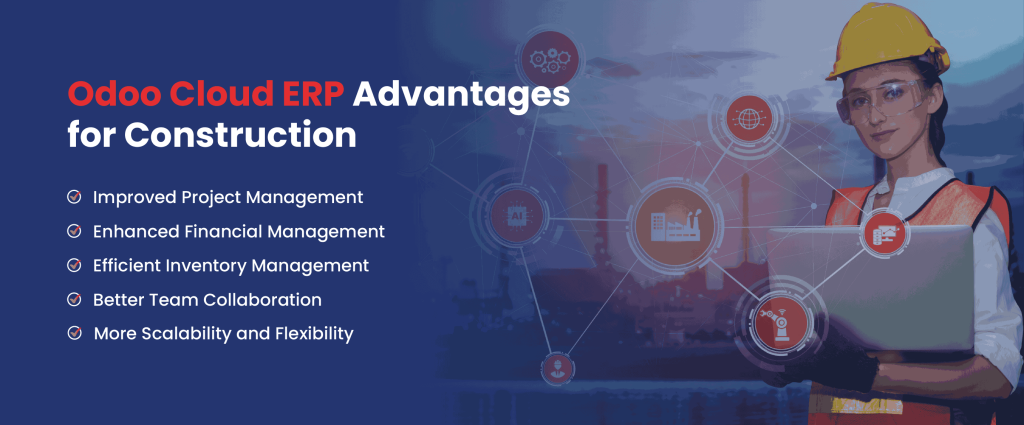 Odoo Cloud ERP Advantages for Construction

Improved Project Management

Enhanced Financial Management

Efficient Inventory Management

Better Team Collaboration

More Scalability and Flexibility

AI